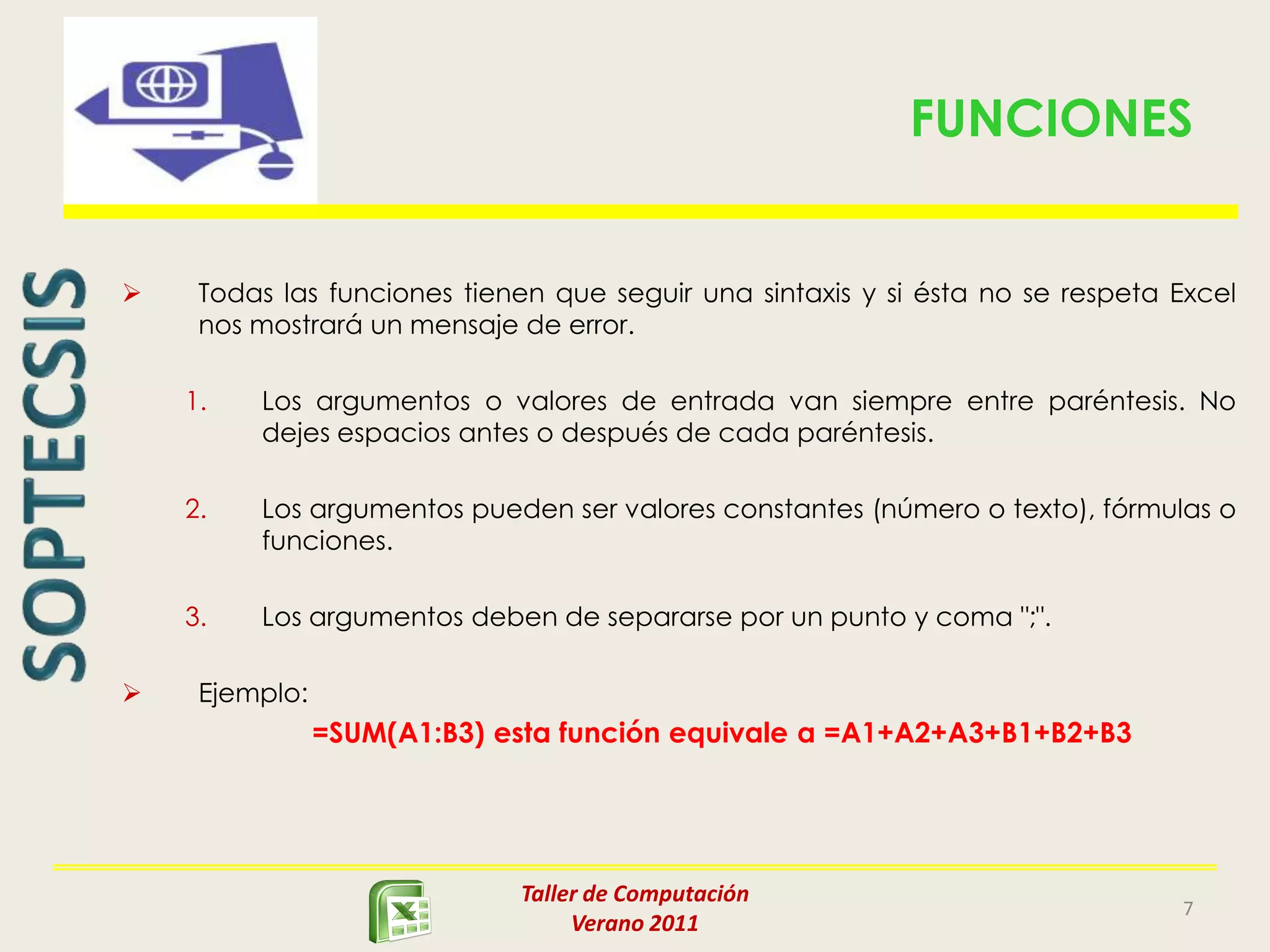 FUNCIONES

SOPTECSIS

➢ Todas las funciones tienen que seguir una sintaxis y si ésta no se respeta Excel nos mostrará un mensaje de error.

1. Los argumentos o valores de entrada van siempre entre paréntesis. No dejes espacios antes o después de cada paréntesis.

2. Los argumentos pueden ser valores constantes (número o texto), fórmulas o funciones.

3. Los argumentos deben de separarse por un punto y coma ";".

➢ Ejemplo:

=SUM(A1:B3) esta función equivale a =A1+A2+A3+B1+B2+B3

Taller de Computación
Verano 2011

7